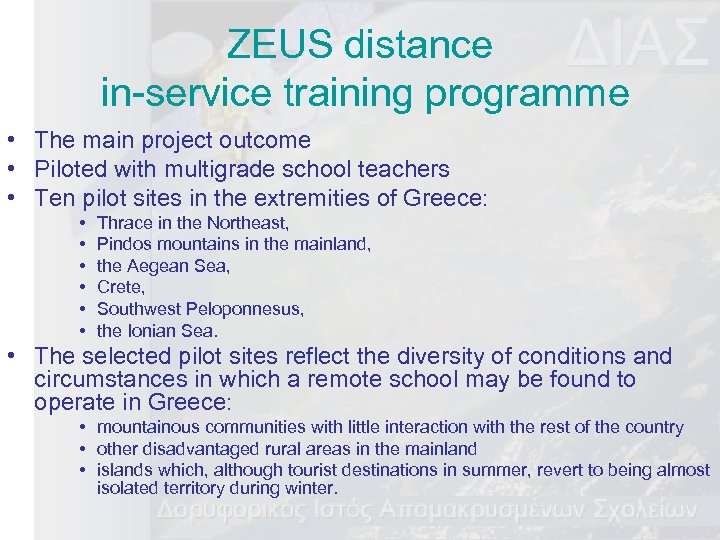 ΔΙΑΣ

ZEUS distance in-service training programme

• The main project outcome
• Piloted with multigrade school teachers
• Ten pilot sites in the extremities of Greece:
  • Thrace in the Northeast,
  • Pindos mountains in the mainland,
  • the Aegean Sea,
  • Crete,
  • Southwest Peloponnesus,
  • the Ionian Sea.
• The selected pilot sites reflect the diversity of conditions and circumstances in which a remote school may be found to operate in Greece:
  • mountainous communities with little interaction with the rest of the country
  • other disadvantaged rural areas in the mainland
  • islands which, although tourist destinations in summer, revert to being almost isolated territory during winter.

Δορυφορικός Ιστός Απομακρυσμένων Σχολείων